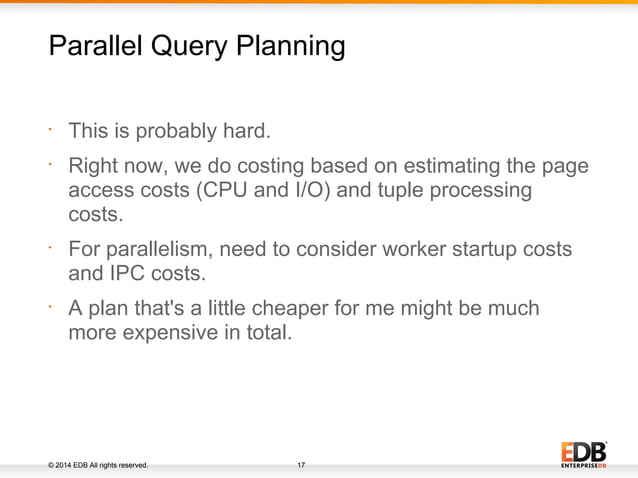 Parallel Query Planning

· This is probably hard.

· Right now, we do costing based on estimating the page access costs (CPU and I/O) and tuple processing costs.

· For parallelism, need to consider worker startup costs and IPC costs.

· A plan that's a little cheaper for me might be much more expensive in total.

© 2014 EDB All rights reserved.

17

EDB ENTERPRISEDB